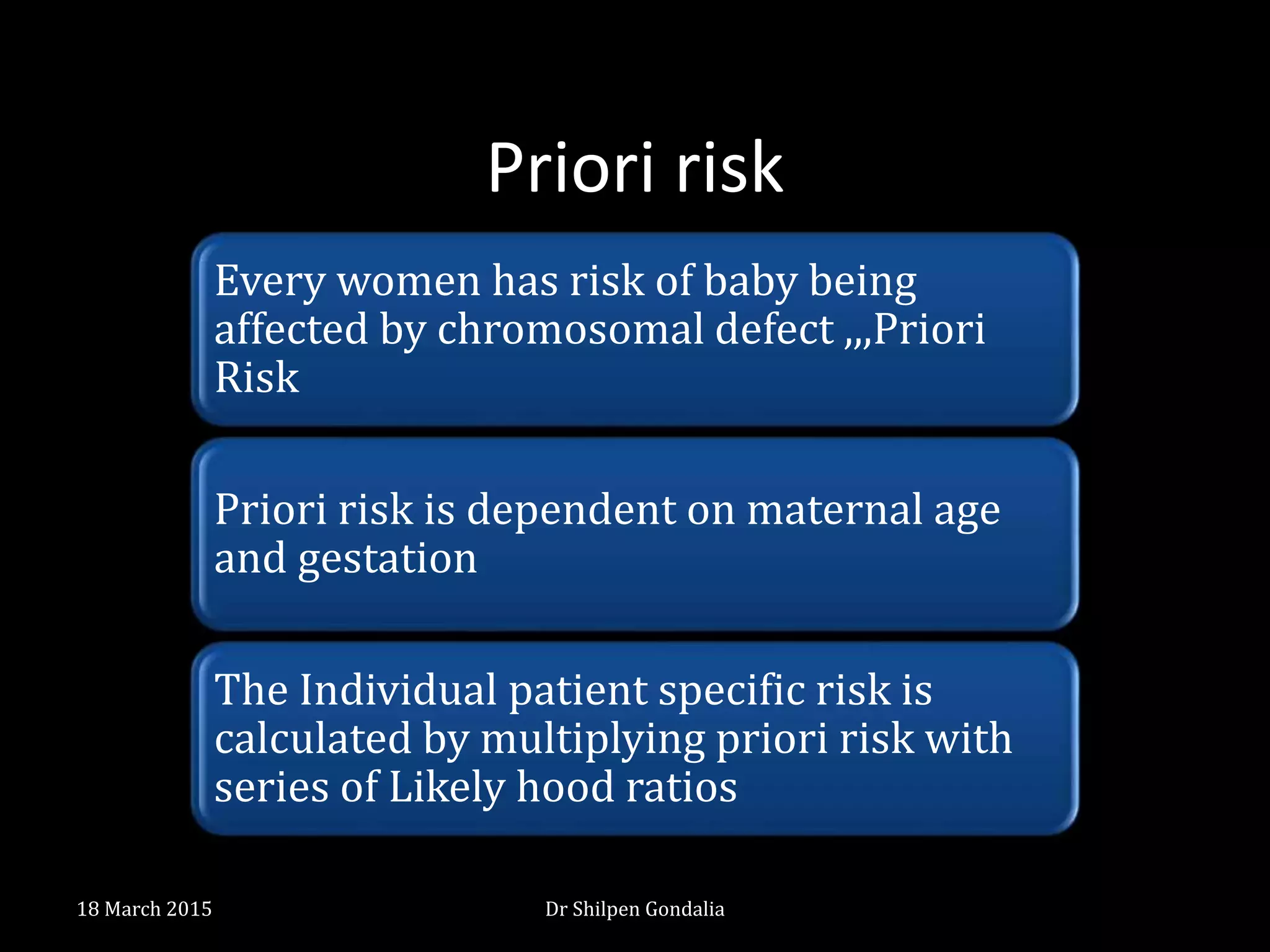 Priori risk

Every women has risk of baby being affected by chromosomal defect ,,,Priori Risk

Priori risk is dependent on maternal age and gestation

The Individual patient specific risk is calculated by multiplying priori risk with series of Likely hood ratios

18 March 2015

Dr Shilpen Gondalia